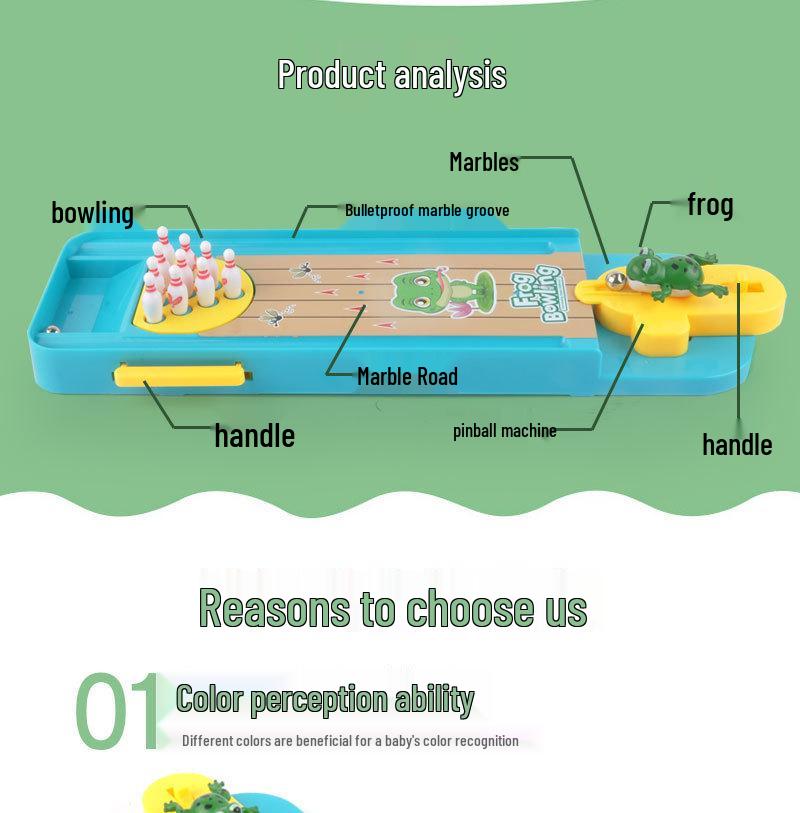 Product analysis

Marbles

bowling

Bulletproof marble groove

frog

Frog Bowling

Marble Road

handle

pinball machine

handle

Reasons to choose us

01 Color perception ability

Different colors are beneficial for a baby's color recognition